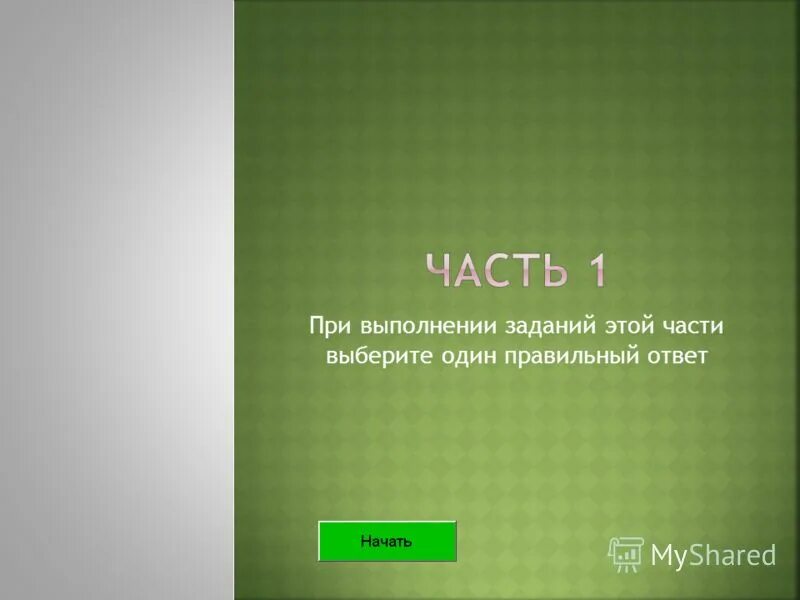 ЧАСТЬ 1

При выполнении заданий этой части выберите один правильный ответ

Начать

MyShared